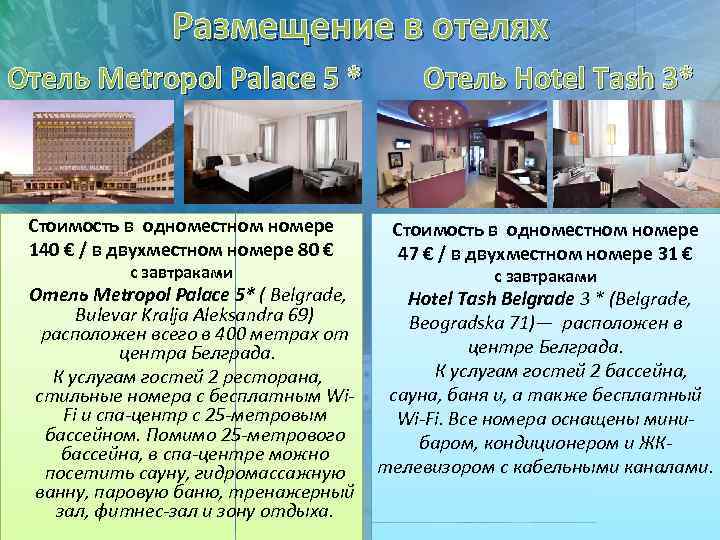 Размещение в отелях

Отель Metropol Palace 5 *

Стоимость в одноместном номере 140 € / в двухместном номере 80 € с завтраками

Отель Metropol Palace 5* ( Belgrade, Bulevar Kralja Aleksandra 69) расположен всего в 400 метрах от центра Белграда.

К услугам гостей 2 ресторана, стильные номера с бесплатным Wi-Fi и спа-центр с 25-метровым бассейном. Помимо 25-метрового бассейна, в спа-центре можно посетить сауну, гидромассажную ванну, паровую баню, тренажерный зал, фитнес-зал и зону отдыха.

Отель Hotel Tash 3*

Стоимость в одноместном номере 47 € / в двухместном номере 31 € с завтраками

Hotel Tash Belgrade 3 * (Belgrade, Beogradska 71)— расположен в центре Белграда.

К услугам гостей 2 бассейна, сауна, баня и, а также бесплатный Wi-Fi. Все номера оснащены мини-баром, кондиционером и ЖК-телевизором с кабельными каналами.